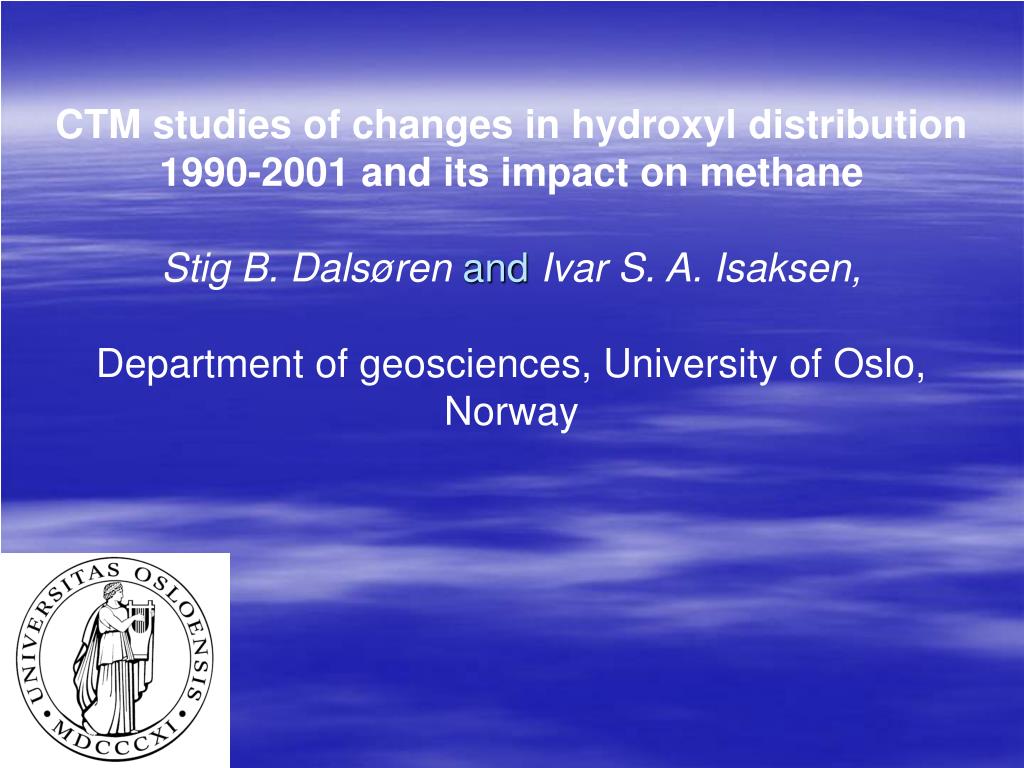 CTM studies of changes in hydroxyl distribution 1990-2001 and its impact on methane

Stig B. Dalsøren and Ivar S. A. Isaksen,

Department of geosciences, University of Oslo, Norway

UNIVERSITAS OSLOENSIS
MDCCCXI